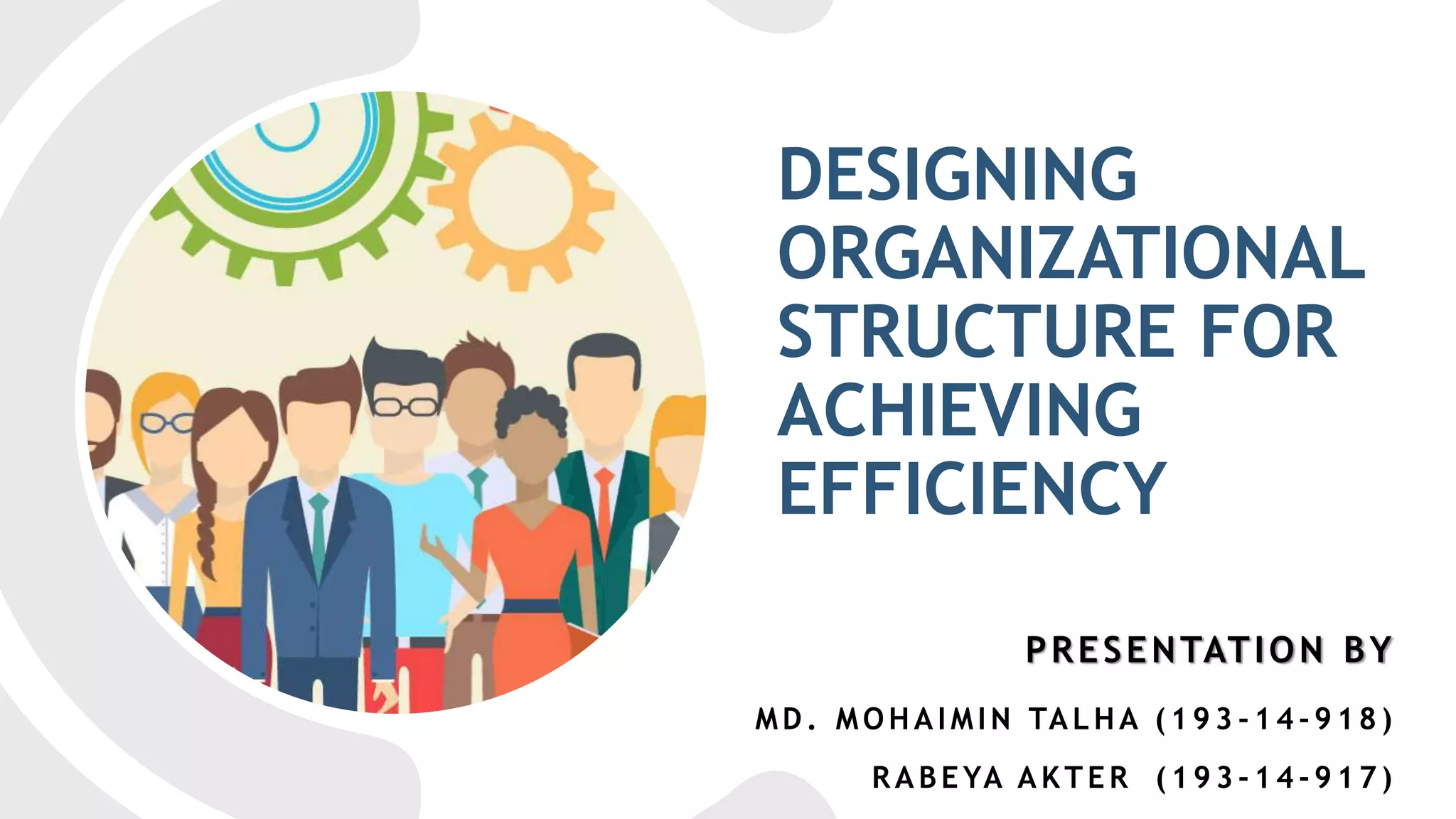 DESIGNING ORGANIZATIONAL STRUCTURE FOR ACHIEVING EFFICIENCY

PRESENTATION BY

MD. MOHAIMIN TALHA (193-14-918)

RABEYA AKTER (193-14-917)